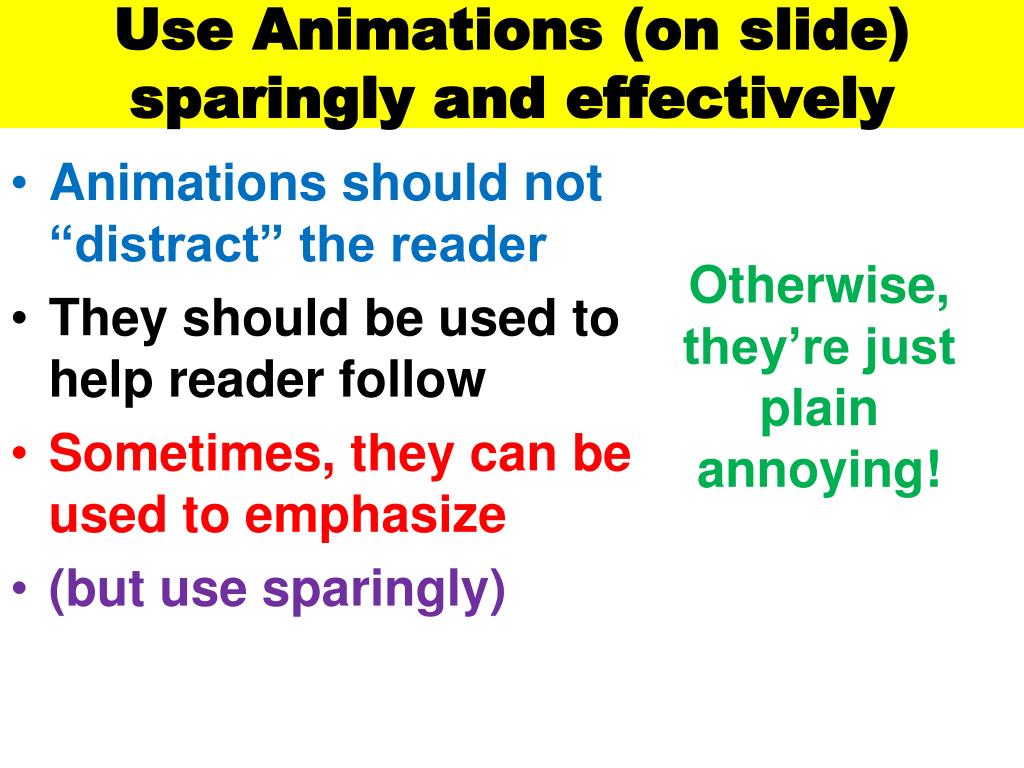 Use Animations (on slide) sparingly and effectively

• Animations should not “distract” the reader
• They should be used to help reader follow
• Sometimes, they can be used to emphasize
• (but use sparingly)

Otherwise, they’re just plain annoying!